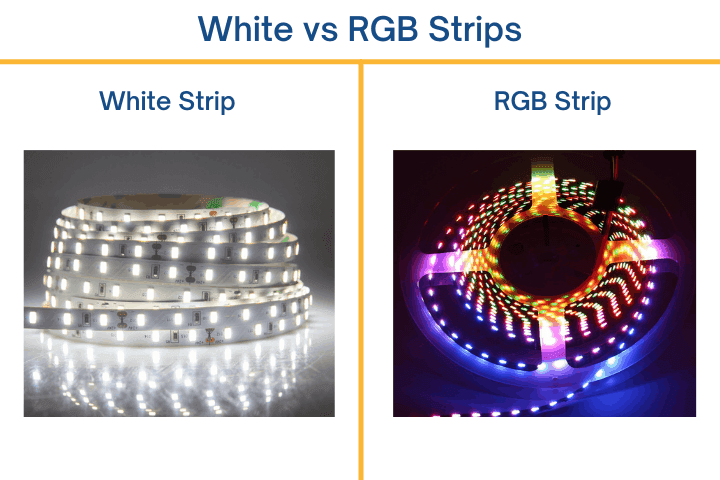 White vs RGB Strips

White Strip

RGB Strip